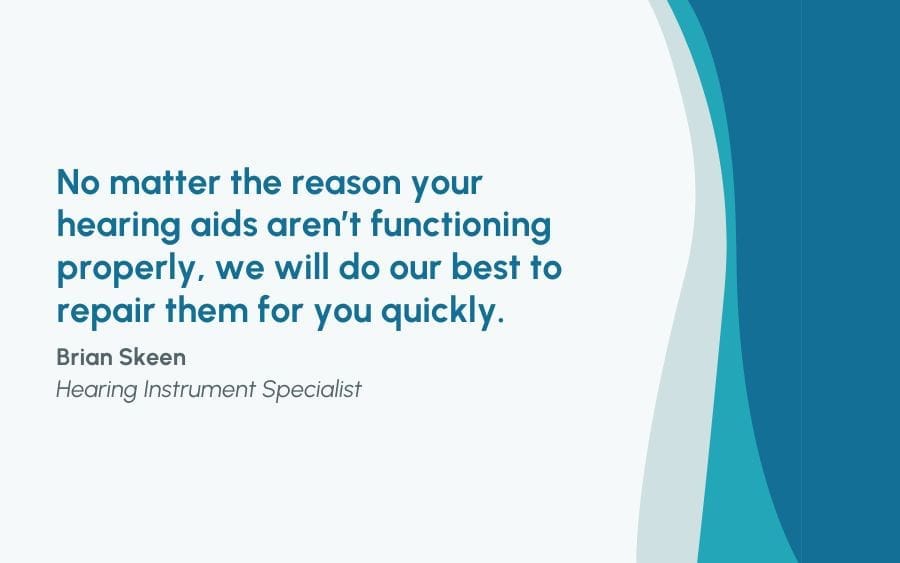 No matter the reason your hearing aids aren't functioning properly, we will do our best to repair them for you quickly.

Brian Skeen

Hearing Instrument Specialist